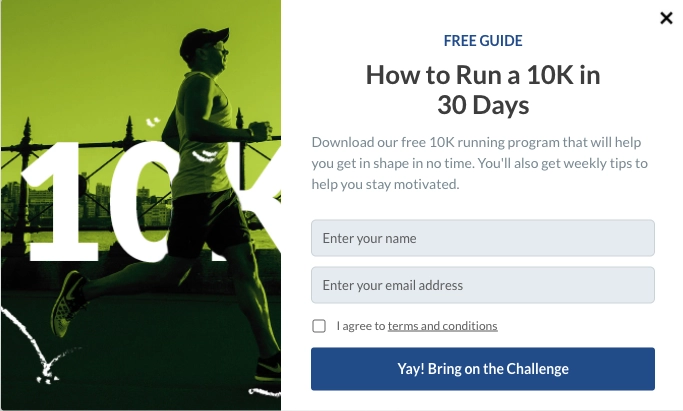 10K

×

FREE GUIDE

How to Run a 10K in 30 Days

Download our free 10K running program that will help you get in shape in no time. You'll also get weekly tips to help you stay motivated.

Enter your name

Enter your email address

I agree to terms and conditions

Yay! Bring on the Challenge